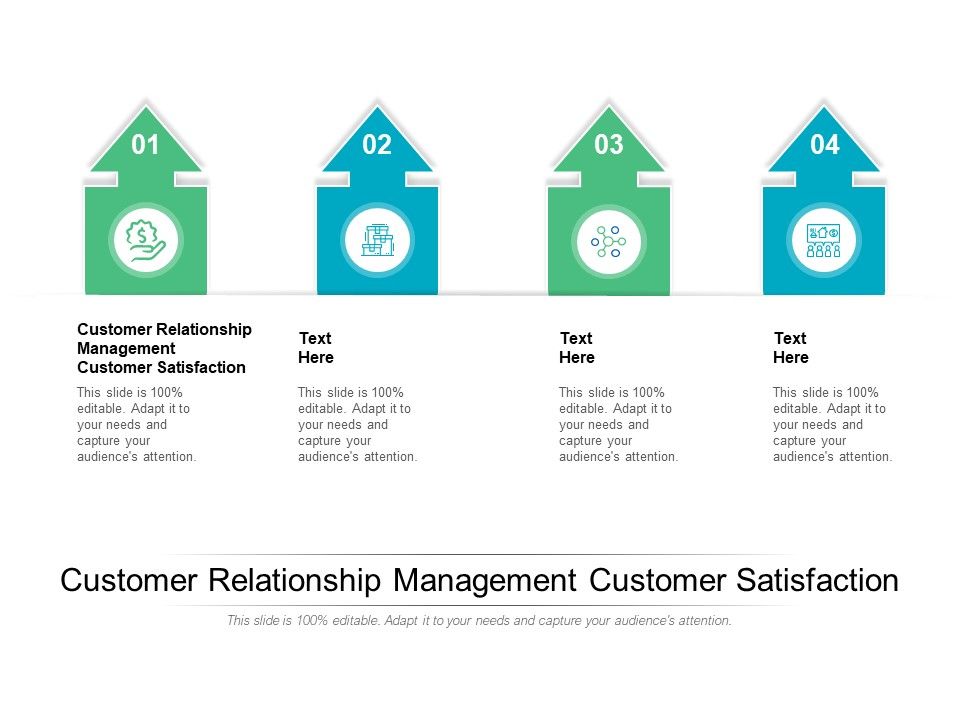 01

02

03

04

Customer Relationship Management Customer Satisfaction

This slide is 100% editable. Adapt it to your needs and capture your audience's attention.

Text Here

This slide is 100% editable. Adapt it to your needs and capture your audience's attention.

Text Here

This slide is 100% editable. Adapt it to your needs and capture your audience's attention.

Text Here

This slide is 100% editable. Adapt it to your needs and capture your audience's attention.

Customer Relationship Management Customer Satisfaction

This slide is 100% editable. Adapt it to your needs and capture your audience's attention.